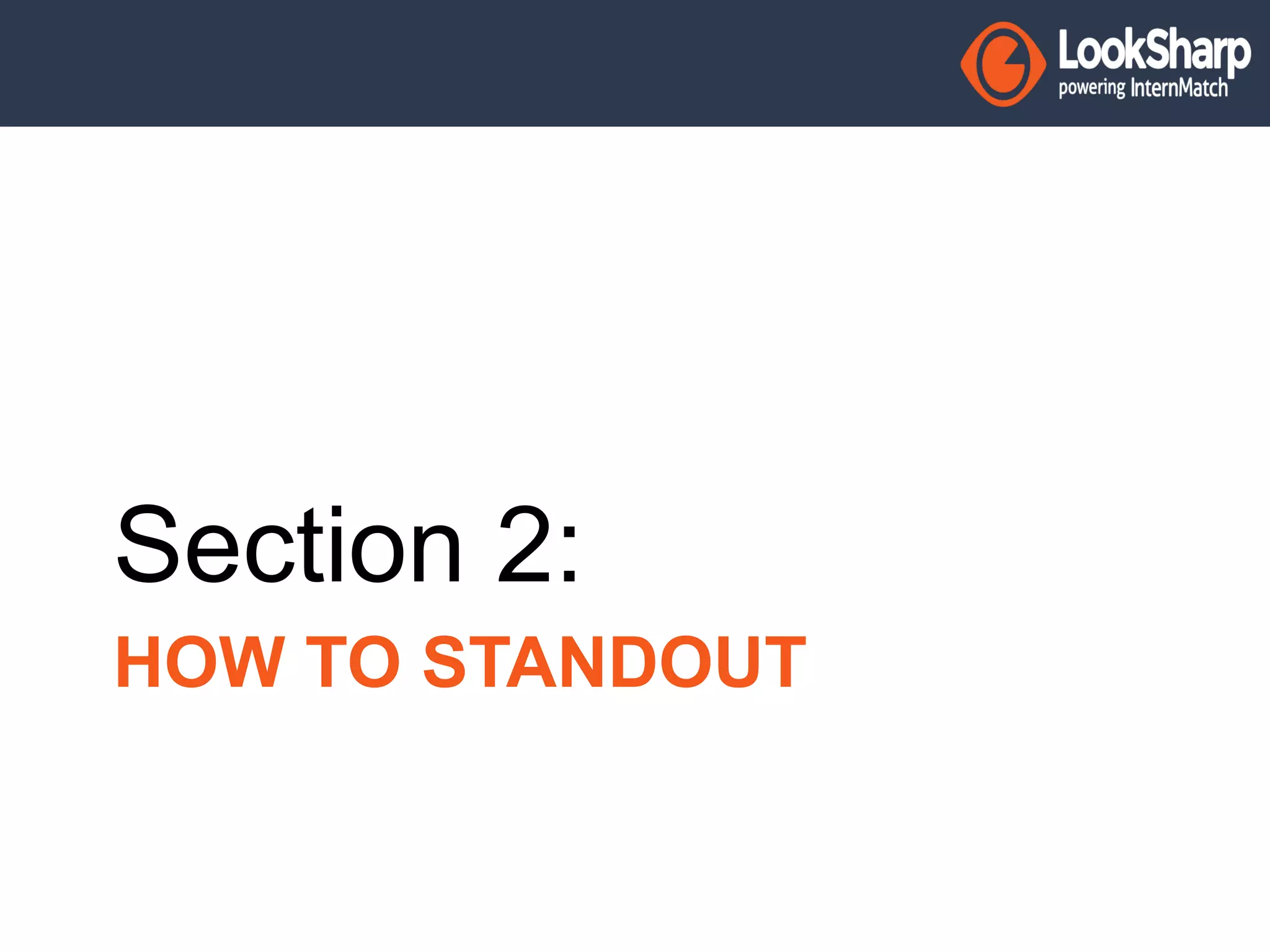 LookSharp
powering InternMatch

Section 2:
HOW TO STANDOUT